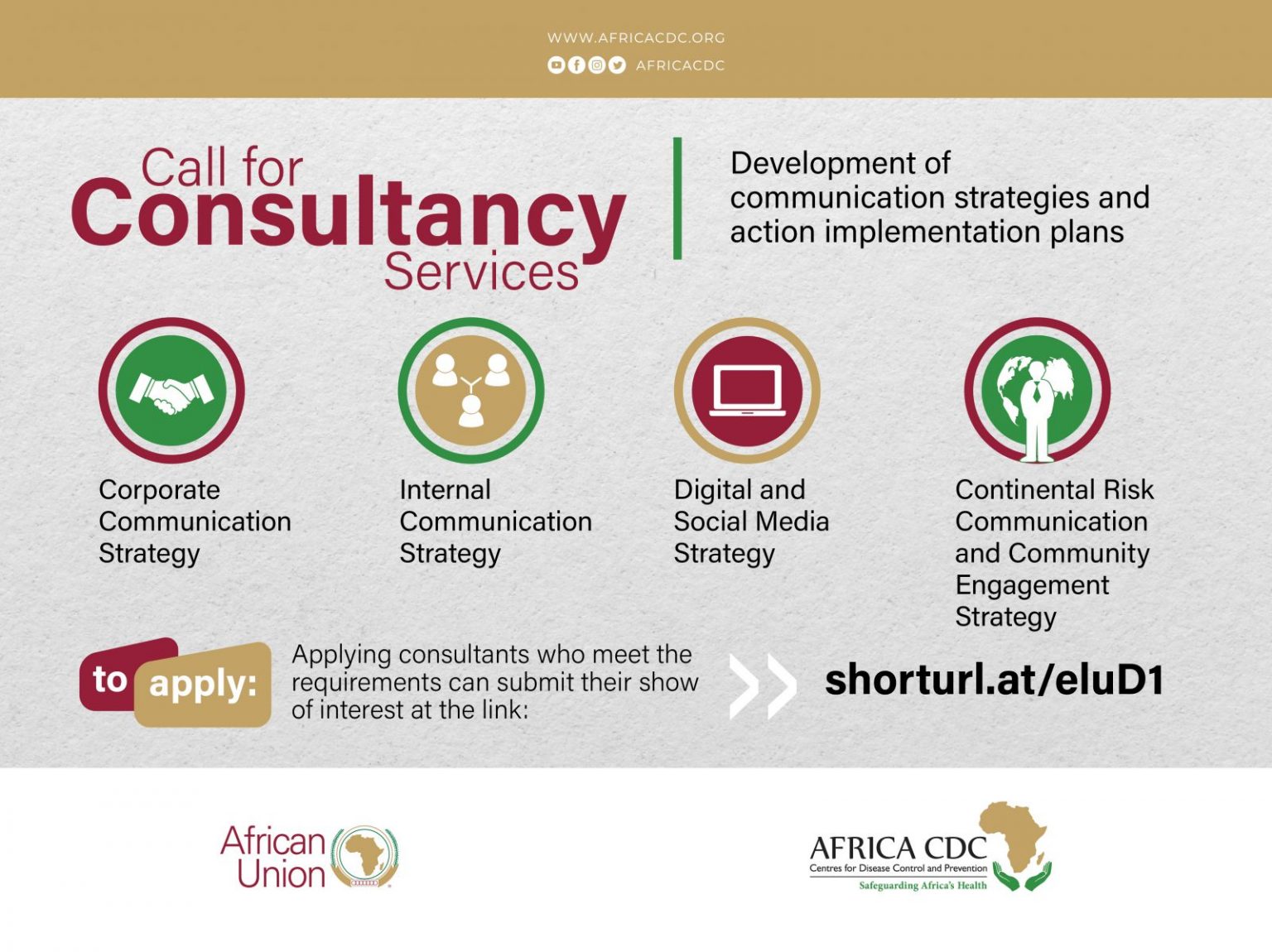 WWW.AFRICACDC.ORG
AFRICACDC

Call for Consultancy Services

Development of communication strategies and action implementation plans

Corporate Communication Strategy

Internal Communication Strategy

Digital and Social Media Strategy

Continental Risk Communication and Community Engagement Strategy

to apply:

Applying consultants who meet the requirements can submit their show of interest at the link:

shorturl.at/eluD1

African Union

AFRICA CDC
Centres for Disease Control and Prevention
Safeguarding Africa's Health